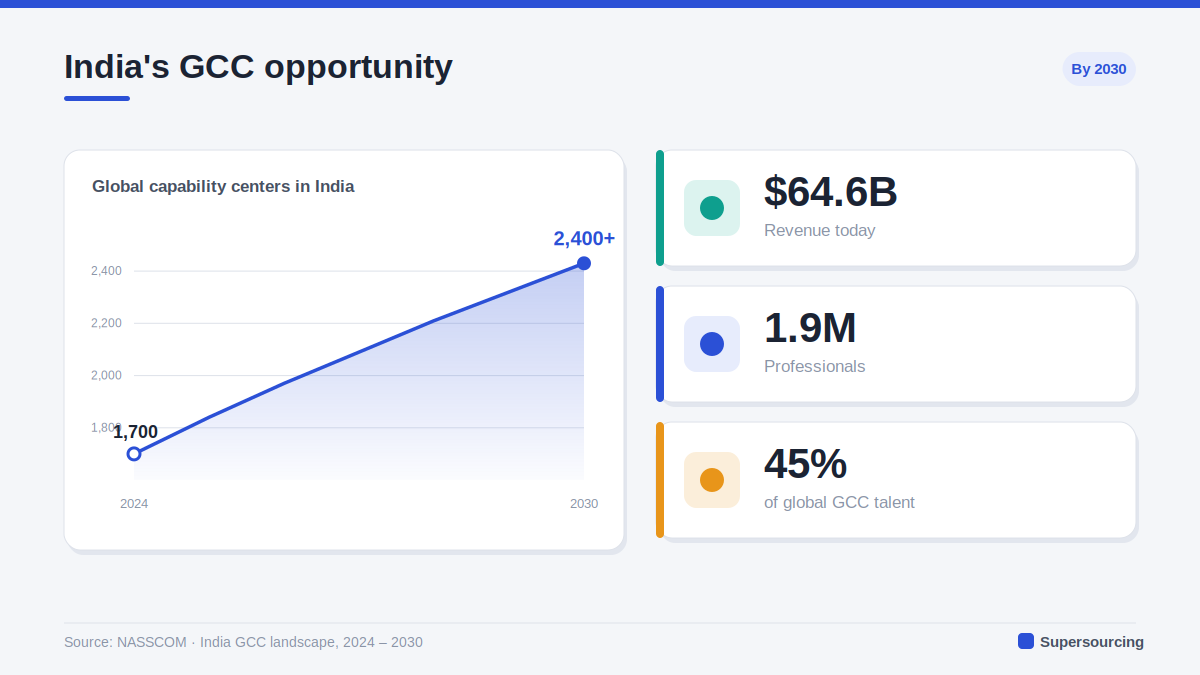 India's GCC opportunity

By 2030

Global capability centers in India

2,400+

2,400

2,200

2,000

1,800

1,700

2024

2030

$64.6B

Revenue today

1.9M

Professionals

45%

of global GCC talent

Source: NASSCOM · India GCC landscape, 2024 – 2030

Supersourcing